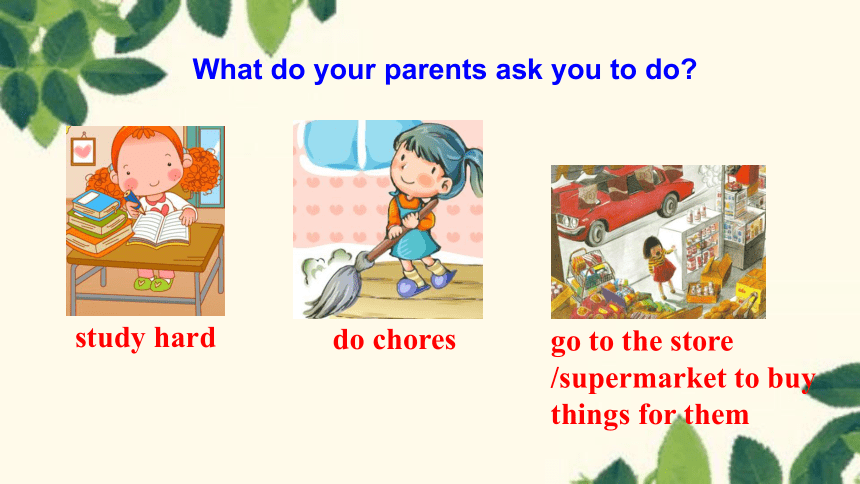 What do your parents ask you to do?

study hard

do chores

go to the store /supermarket to buy things for them